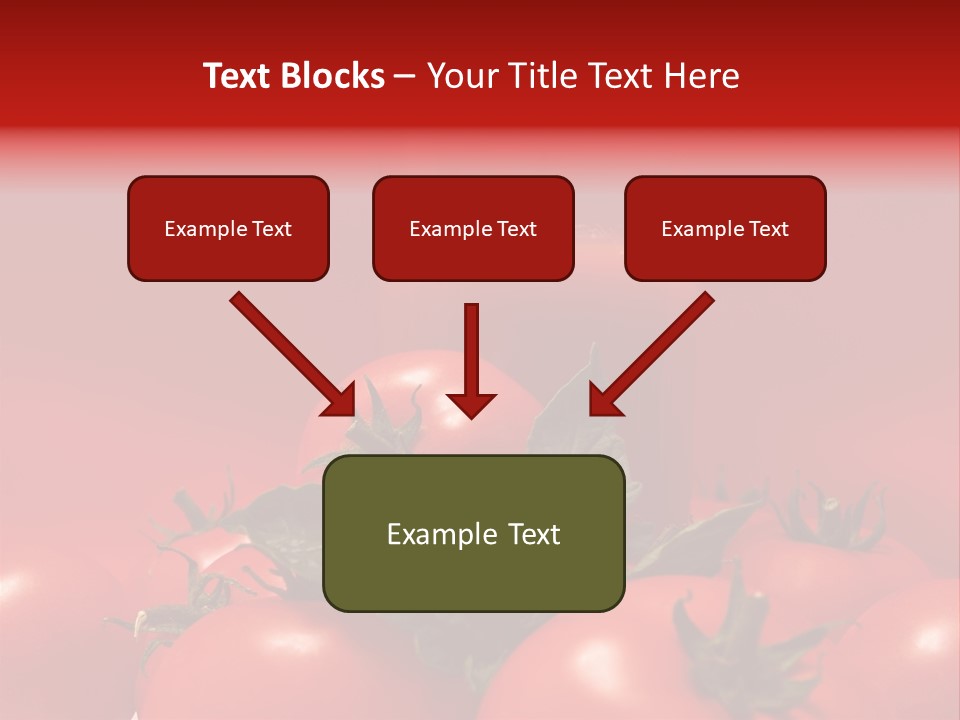 Text Blocks – Your Title Text Here

Example Text

Example Text

Example Text

Example Text